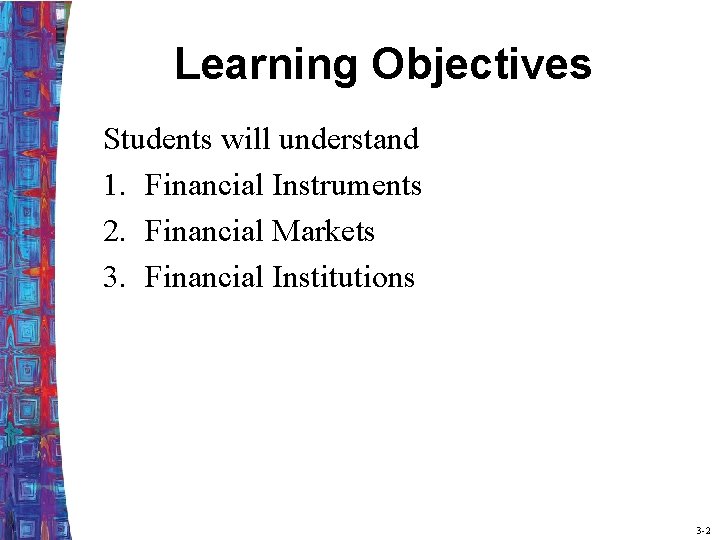 Learning Objectives

Students will understand
1. Financial Instruments
2. Financial Markets
3. Financial Institutions

3-2